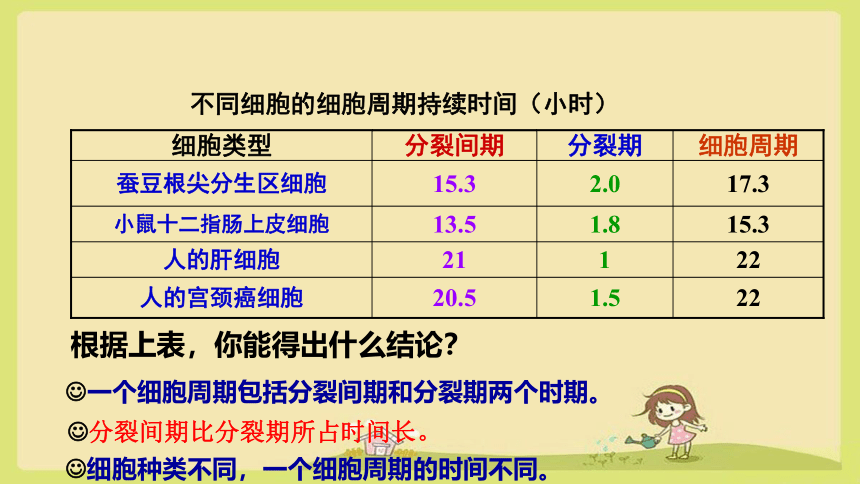 不同细胞的细胞周期持续时间（小时）

| 细胞类型 | 分裂间期 | 分裂期 | 细胞周期 |
|---|---|---|---|
| 蚕豆根尖分生区细胞 | 15.3 | 2.0 | 17.3 |
| 小鼠十二指肠上皮细胞 | 13.5 | 1.8 | 15.3 |
| 人的肝细胞 | 21 | 1 | 22 |
| 人的宫颈癌细胞 | 20.5 | 1.5 | 22 |

根据上表，你能得出什么结论？

☺一个细胞周期包括分裂间期和分裂期两个时期。

☺分裂间期比分裂期所占时间长。

☺细胞种类不同，一个细胞周期的时间不同。